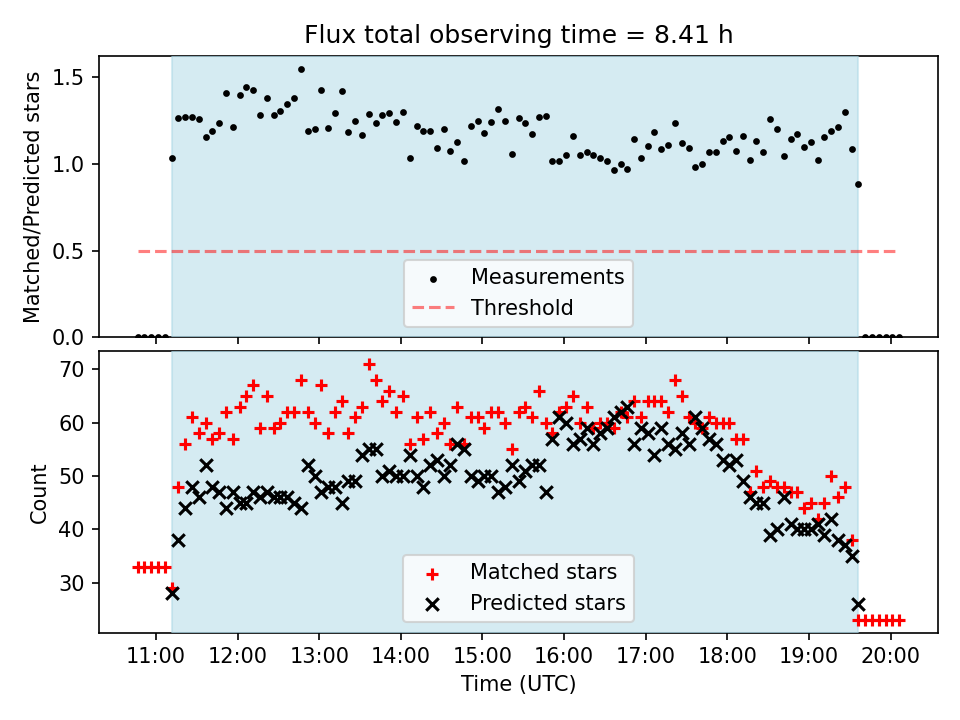 Flux total observing time = 8.41 h

Matched/Predicted stars

1.5
1.0
0.5
0.0

Measurements
Threshold

Count

70
60
50
40
30

Matched stars
Predicted stars

11:00 12:00 13:00 14:00 15:00 16:00 17:00 18:00 19:00 20:00

Time (UTC)